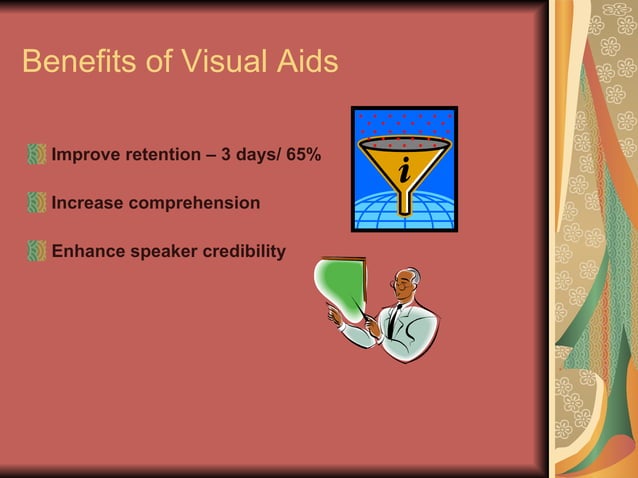 Benefits of Visual Aids

Improve retention – 3 days/ 65%

Increase comprehension

Enhance speaker credibility

i